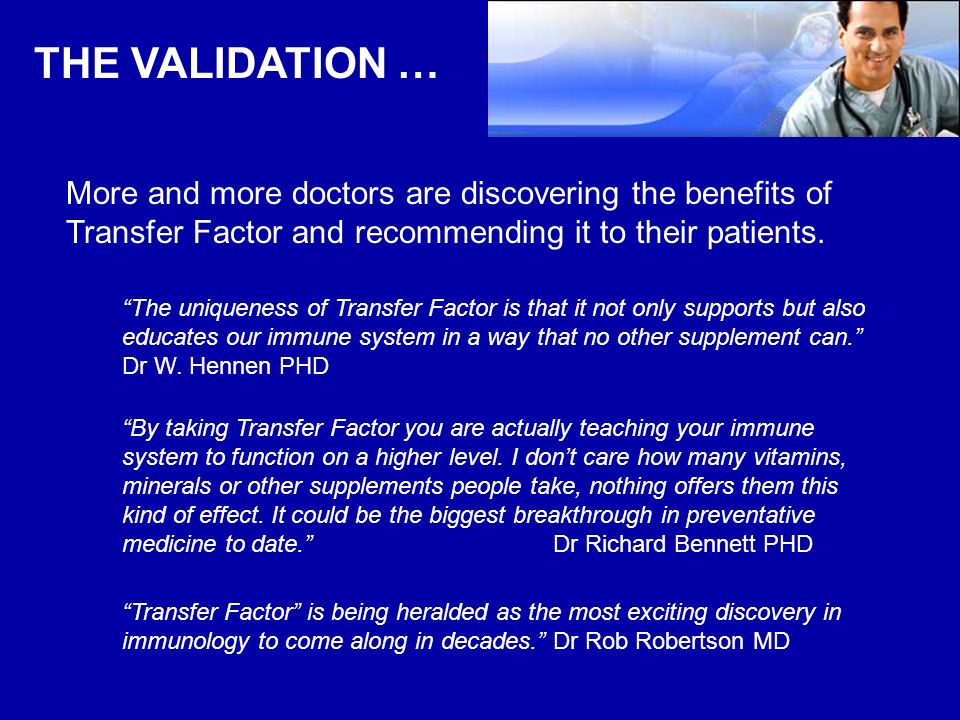 THE VALIDATION …

More and more doctors are discovering the benefits of Transfer Factor and recommending it to their patients.

“The uniqueness of Transfer Factor is that it not only supports but also educates our immune system in a way that no other supplement can.” Dr W. Hennen PHD

“By taking Transfer Factor you are actually teaching your immune system to function on a higher level. I don’t care how many vitamins, minerals or other supplements people take, nothing offers them this kind of effect. It could be the biggest breakthrough in preventative medicine to date.” Dr Richard Bennett PHD

“Transfer Factor” is being heralded as the most exciting discovery in immunology to come along in decades.” Dr Rob Robertson MD